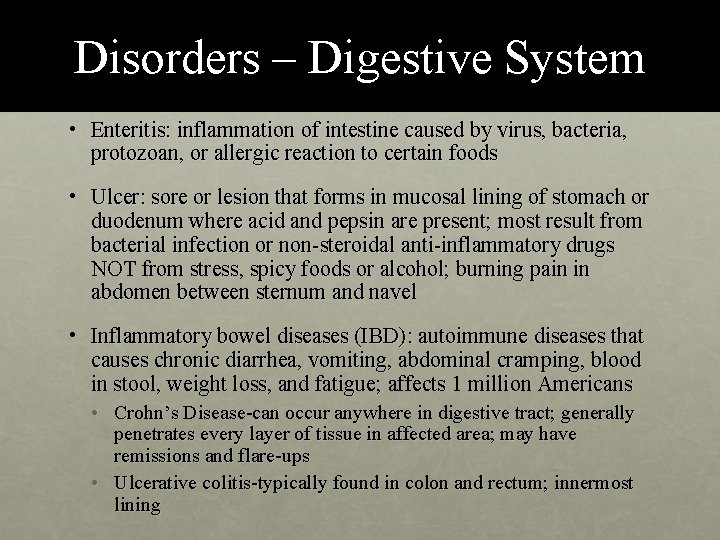 Disorders – Digestive System

• Enteritis: inflammation of intestine caused by virus, bacteria, protozoan, or allergic reaction to certain foods

• Ulcer: sore or lesion that forms in mucosal lining of stomach or duodenum where acid and pepsin are present; most result from bacterial infection or non-steroidal anti-inflammatory drugs NOT from stress, spicy foods or alcohol; burning pain in abdomen between sternum and navel

• Inflammatory bowel diseases (IBD): autoimmune diseases that causes chronic diarrhea, vomiting, abdominal cramping, blood in stool, weight loss, and fatigue; affects 1 million Americans
  • Crohn's Disease-can occur anywhere in digestive tract; generally penetrates every layer of tissue in affected area; may have remissions and flare-ups
  • Ulcerative colitis-typically found in colon and rectum; innermost lining